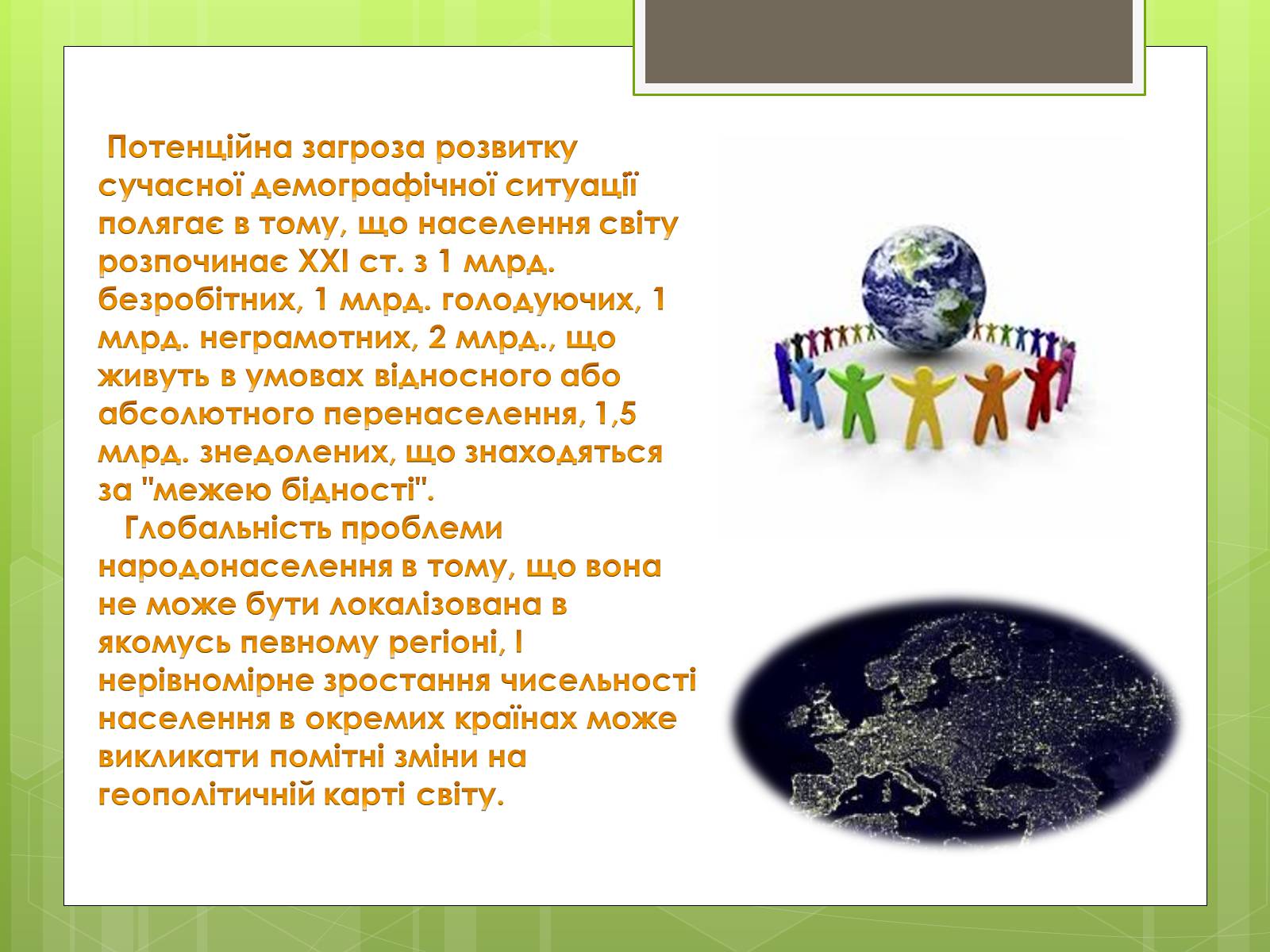 Потенційна загроза розвитку сучасної демографічної ситуації полягає в тому, що населення світу розпочинає XXI ст. з 1 млрд. безробітних, 1 млрд. голодуючих, 1 млрд. неграмотних, 2 млрд., що живуть в умовах відносного або абсолютного перенаселення, 1,5 млрд. знедолених, що знаходяться за "межею бідності".

Глобальність проблеми народонаселення в тому, що вона не може бути локалізована в якомусь певному регіоні, І нерівномірне зростання чисельності населення в окремих країнах може викликати помітні зміни на геополітичній карті світу.